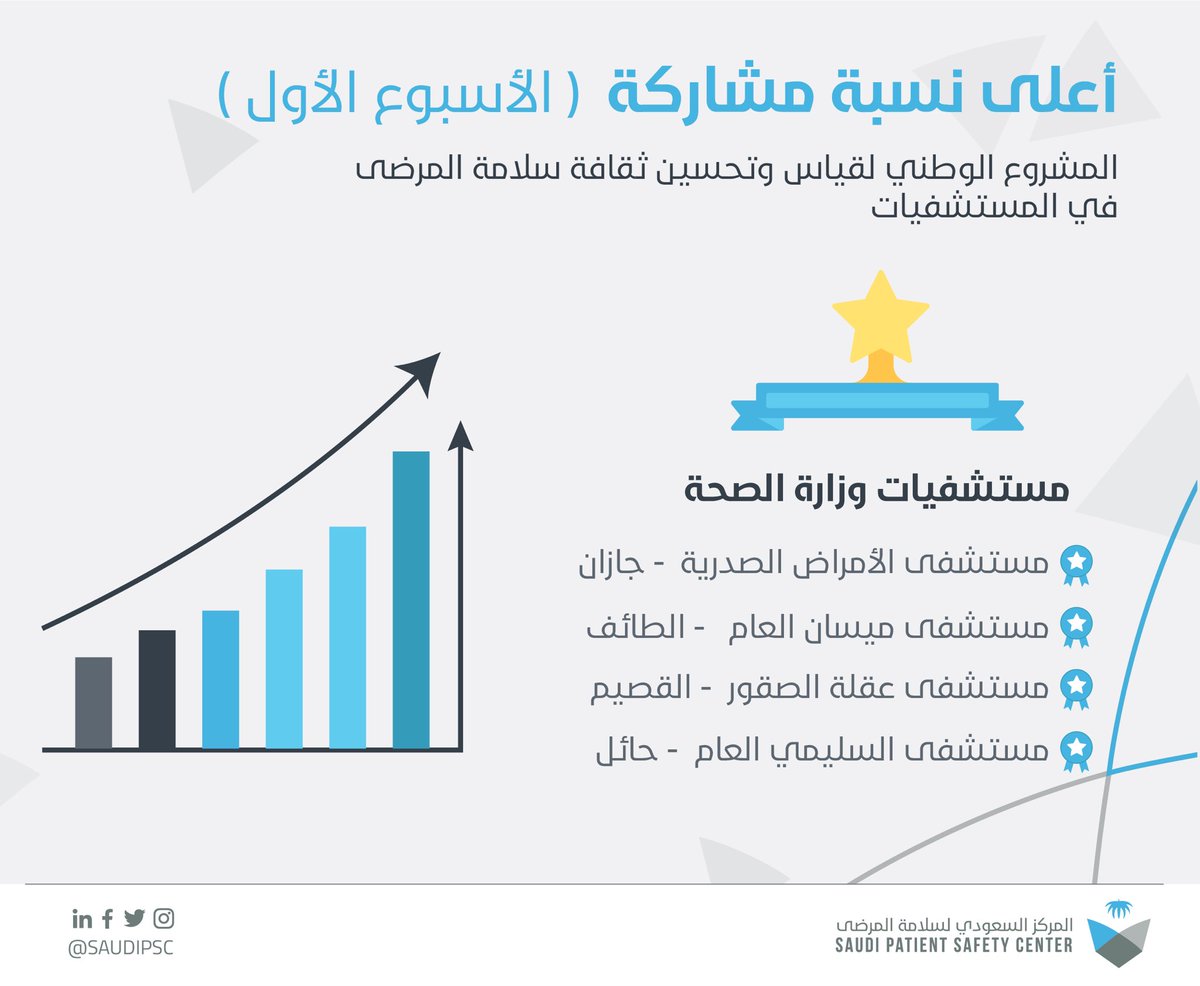 أعلى نسبة مشاركة ( الأسبوع الأول )

المشروع الوطني لقياس وتحسين ثقافة سلامة المرضى في المستشفيات

مستشفيات وزارة الصحة

مستشفى الأمراض الصدرية - جازان
مستشفى ميسان العام - الطائف
مستشفى عقلة الصقور - القصيم
مستشفى السليمي العام - حائل

المركز السعودي لسلامة المرضى
SAUDI PATIENT SAFETY CENTER

@SAUDIPSC